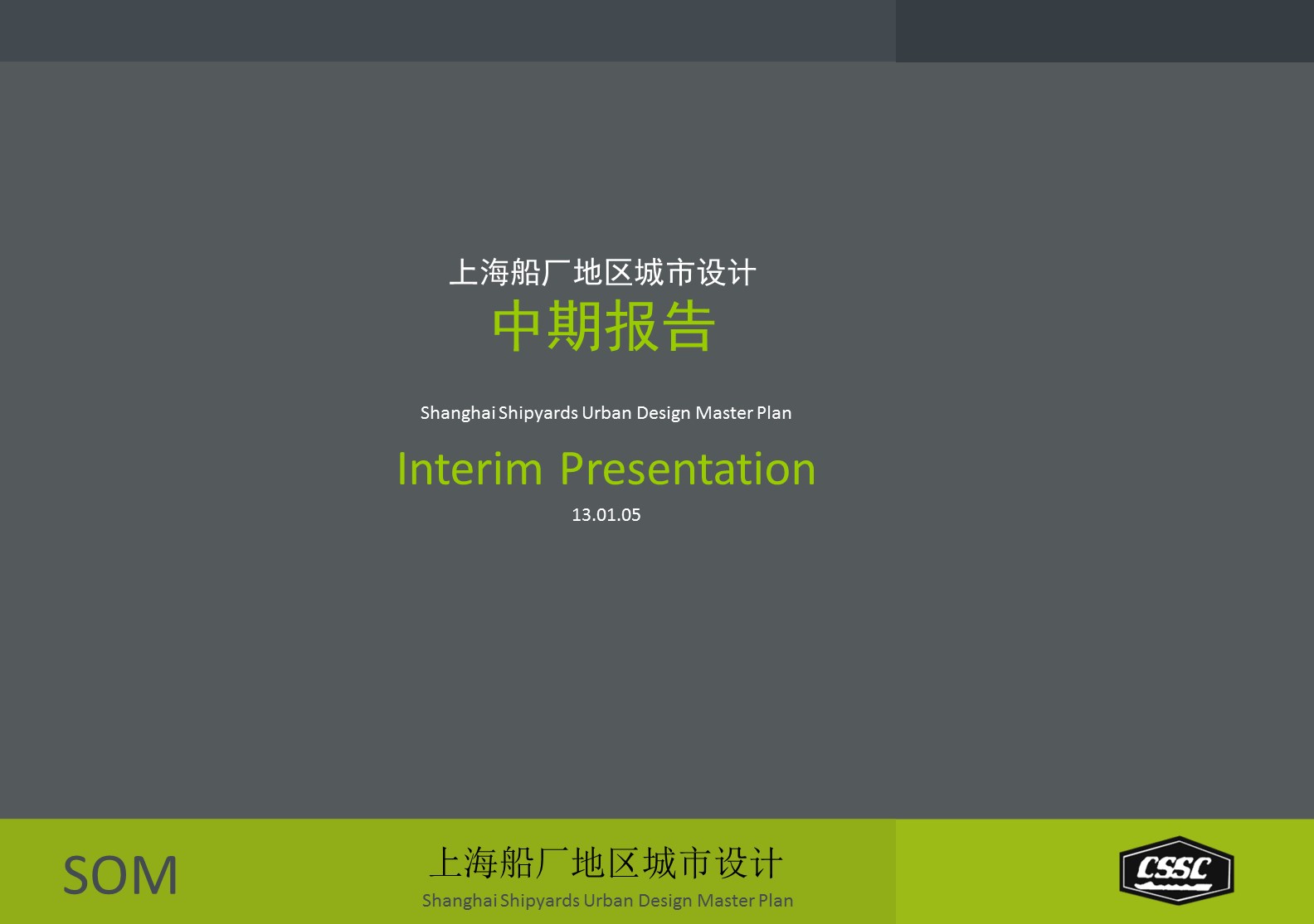 上海船厂地区城市设计
中期报告

Shanghai Shipyards Urban Design Master Plan

Interim Presentation

13.01.05

SOM

上海船厂地区城市设计
Shanghai Shipyards Urban Design Master Plan

CSSC